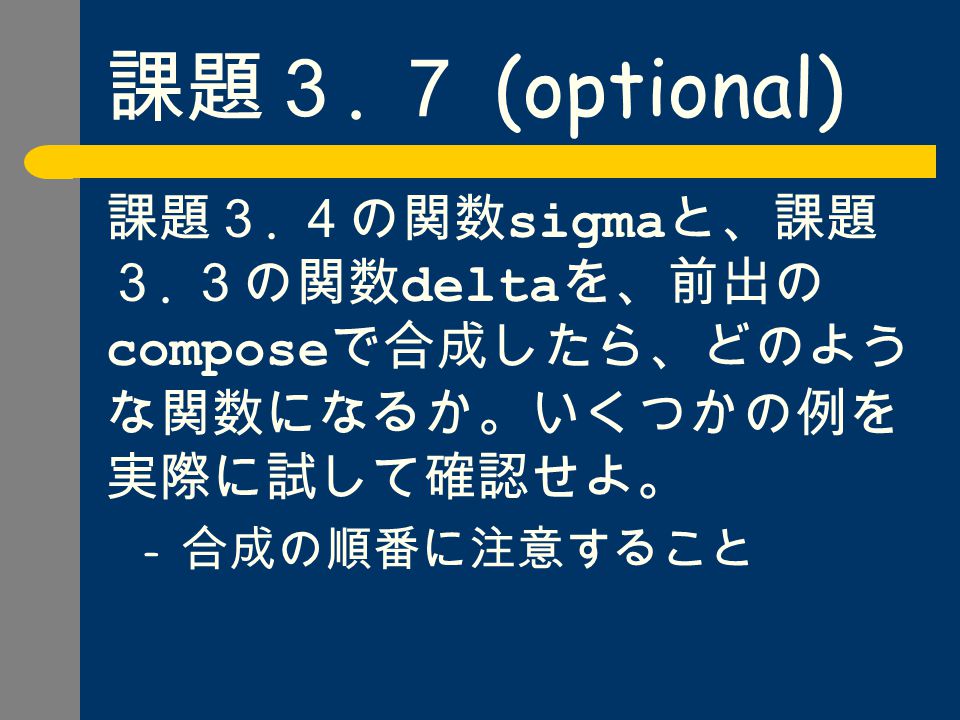 課題３．７ (optional)

課題３．４の関数sigmaと、課題３．３の関数deltaを、前出のcomposeで合成したら、どのような関数になるか。いくつかの例を実際に試して確認せよ。

– 合成の順番に注意すること